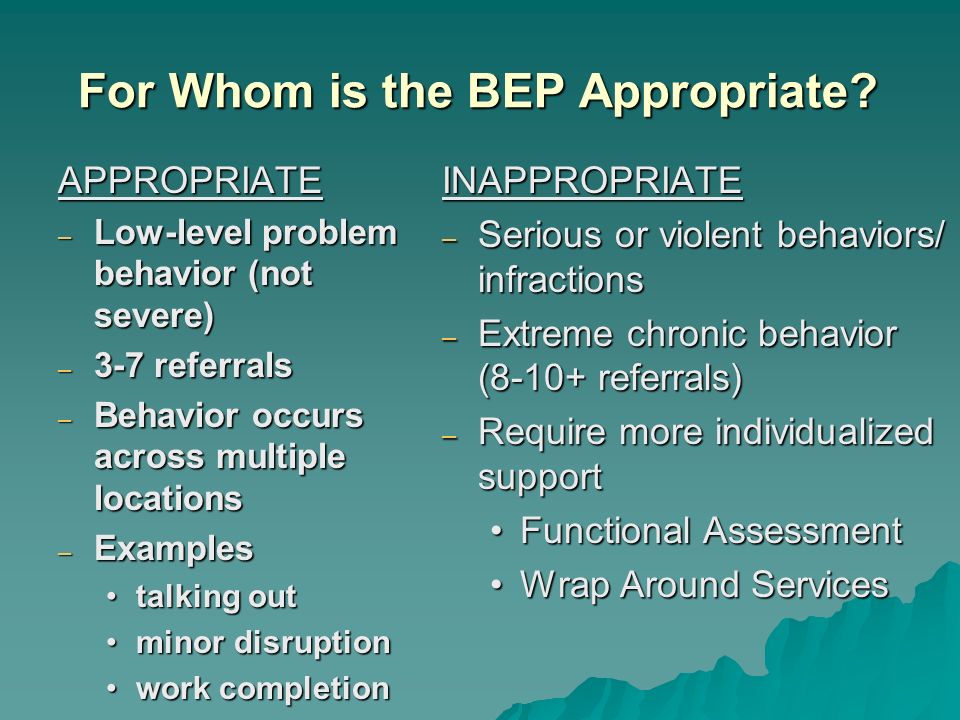 For Whom is the BEP Appropriate?

APPROPRIATE

– Low-level problem behavior (not severe)
– 3-7 referrals
– Behavior occurs across multiple locations
– Examples
 • talking out
 • minor disruption
 • work completion

INAPPROPRIATE

– Serious or violent behaviors/ infractions
– Extreme chronic behavior (8-10+ referrals)
– Require more individualized support
 • Functional Assessment
 • Wrap Around Services